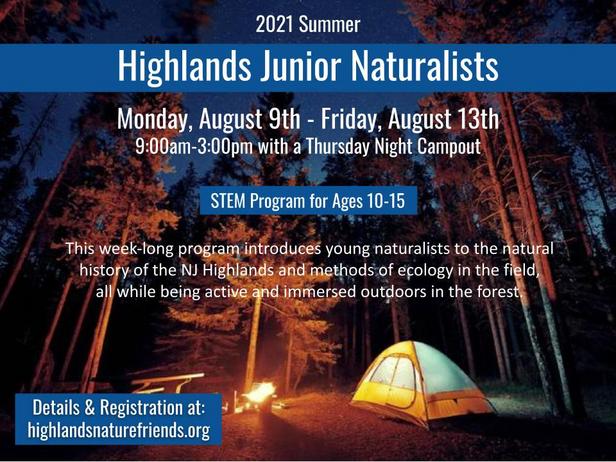 2021 Summer

Highlands Junior Naturalists

Monday, August 9th - Friday, August 13th
9:00am-3:00pm with a Thursday Night Campout

STEM Program for Ages 10-15

This week-long program introduces young naturalists to the natural history of the NJ Highlands and methods of ecology in the field, all while being active and immersed outdoors in the forest.

Details & Registration at:
highlandsnaturefriends.org